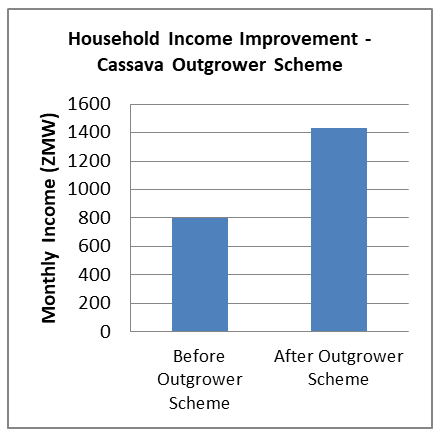 Household Income Improvement - Cassava Outgrower Scheme

Monthly Income (ZMW)

1600
1400
1200
1000
800
600
400
200
0

Before Outgrower Scheme
After Outgrower Scheme